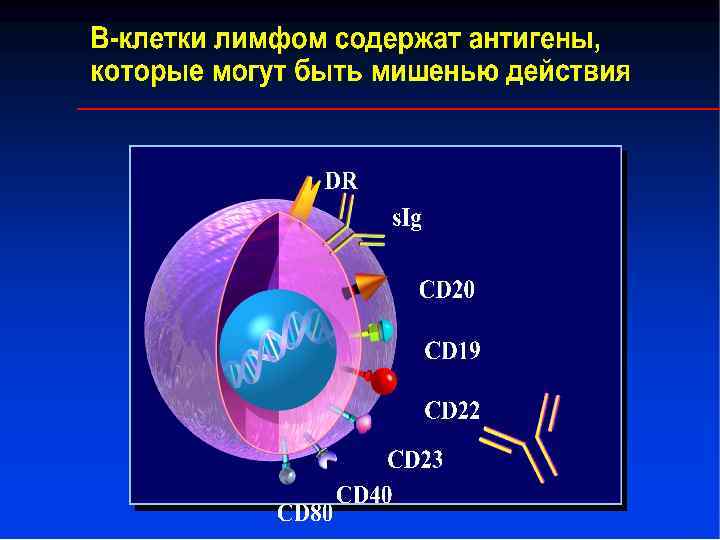 В-клетки лимфом содержат антигены, которые могут быть мишенью действия

DR

sIg

CD20

CD19

CD22

CD23

CD40

CD80